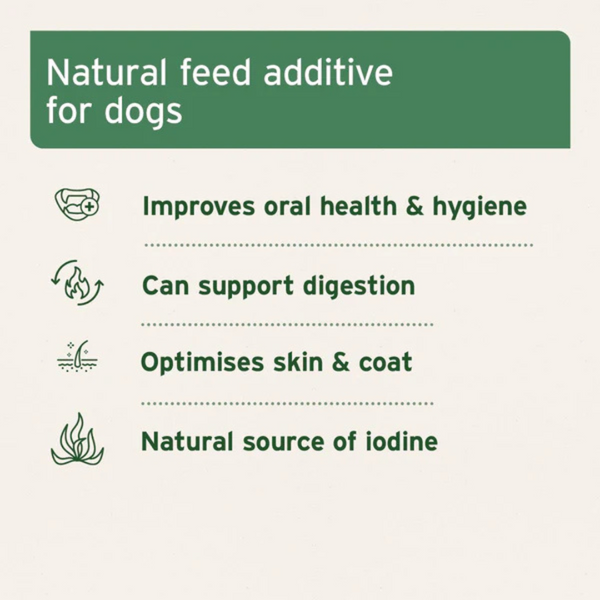 Natural feed additive for dogs

Improves oral health & hygiene

Can support digestion

Optimises skin & coat

Natural source of iodine